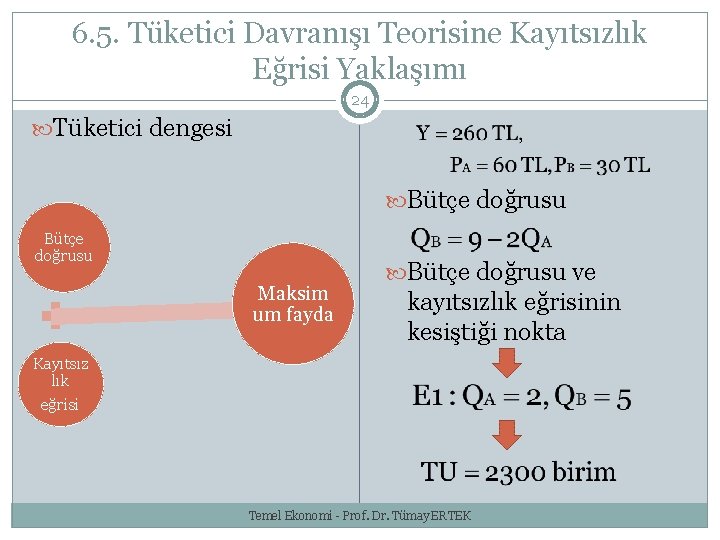 6.5. Tüketici Davranışı Teorisine Kayıtsızlık Eğrisi Yaklaşımı

24

Tüketici dengesi

Bütçe doğrusu

Kayıtsız lık eğrisi

Maksim um fayda

$Y = 260$ TL,

$P_A = 60$ TL, $P_B = 30$ TL

Bütçe doğrusu

$Q_B = 9 - 2Q_A$

Bütçe doğrusu ve kayıtsızlık eğrisinin kesiştiği nokta

$E1 : Q_A = 2, Q_B = 5$

$TU = 2300$ birim

Temel Ekonomi - Prof. Dr. Tümay ERTEK